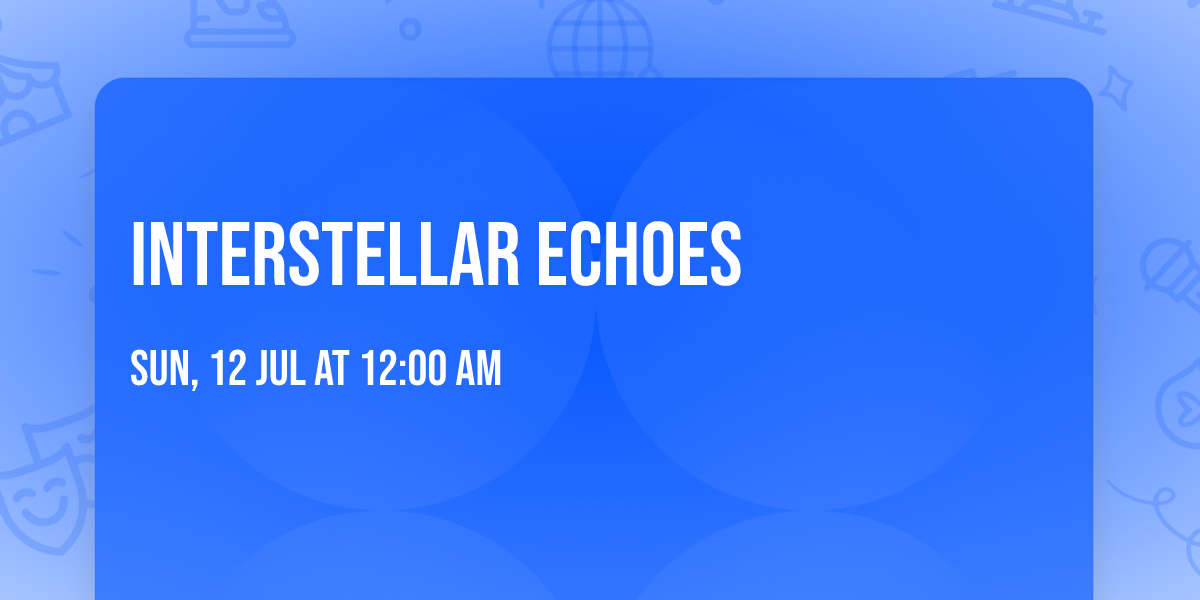 INTERSTELLAR ECHOES

SUN, 12 JUL AT 12:00 AM